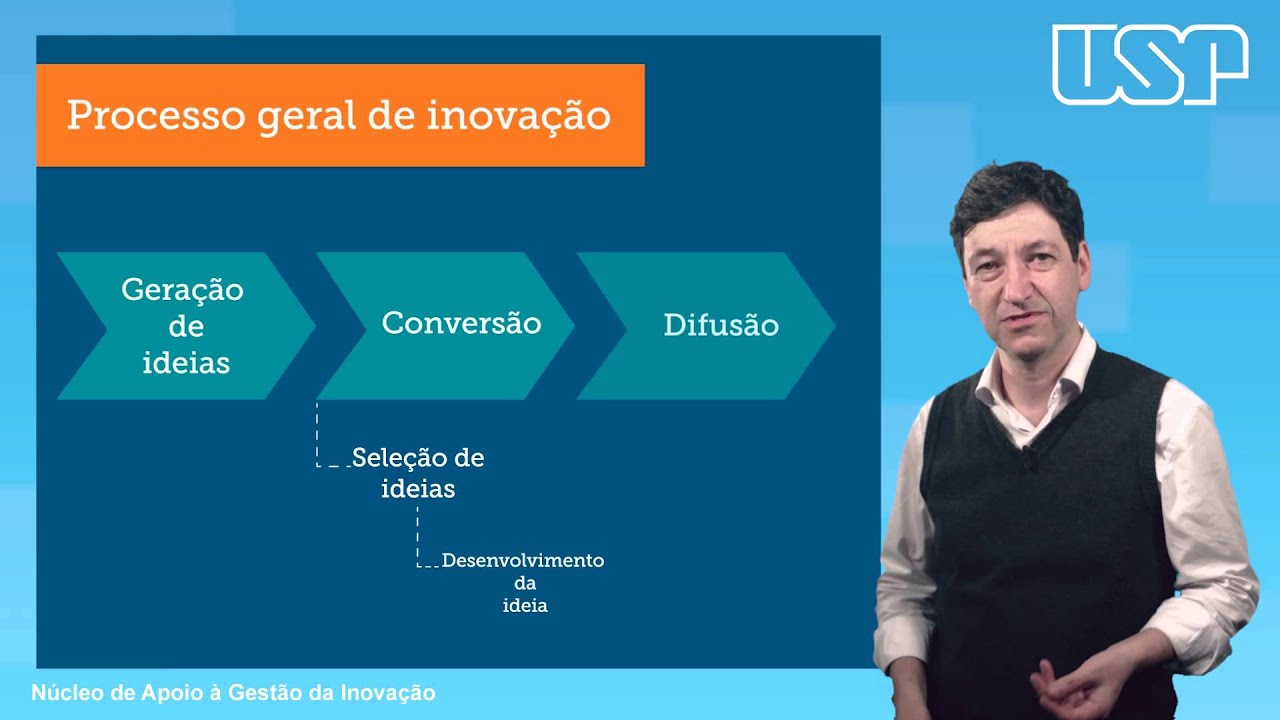 USP

Processo geral de inovação

Geração de ideias

Conversão

Difusão

Seleção de ideias

Desenvolvimento da ideia

Núcleo de Apoio à Gestão da Inovação